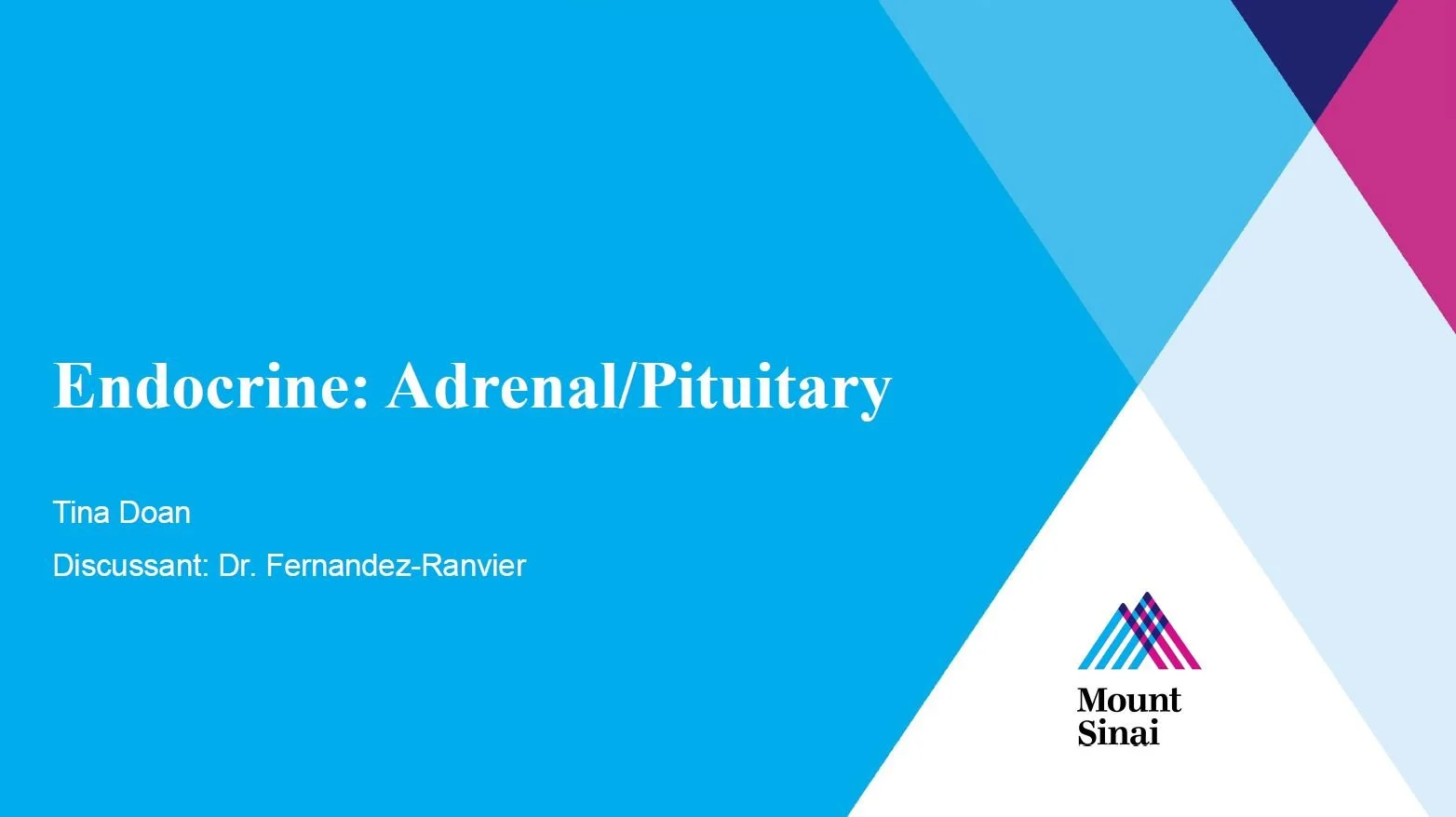 Endocrine: Adrenal/Pituitary

Tina Doan

Discussant: Dr. Fernandez-Ranvier

Mount Sinai